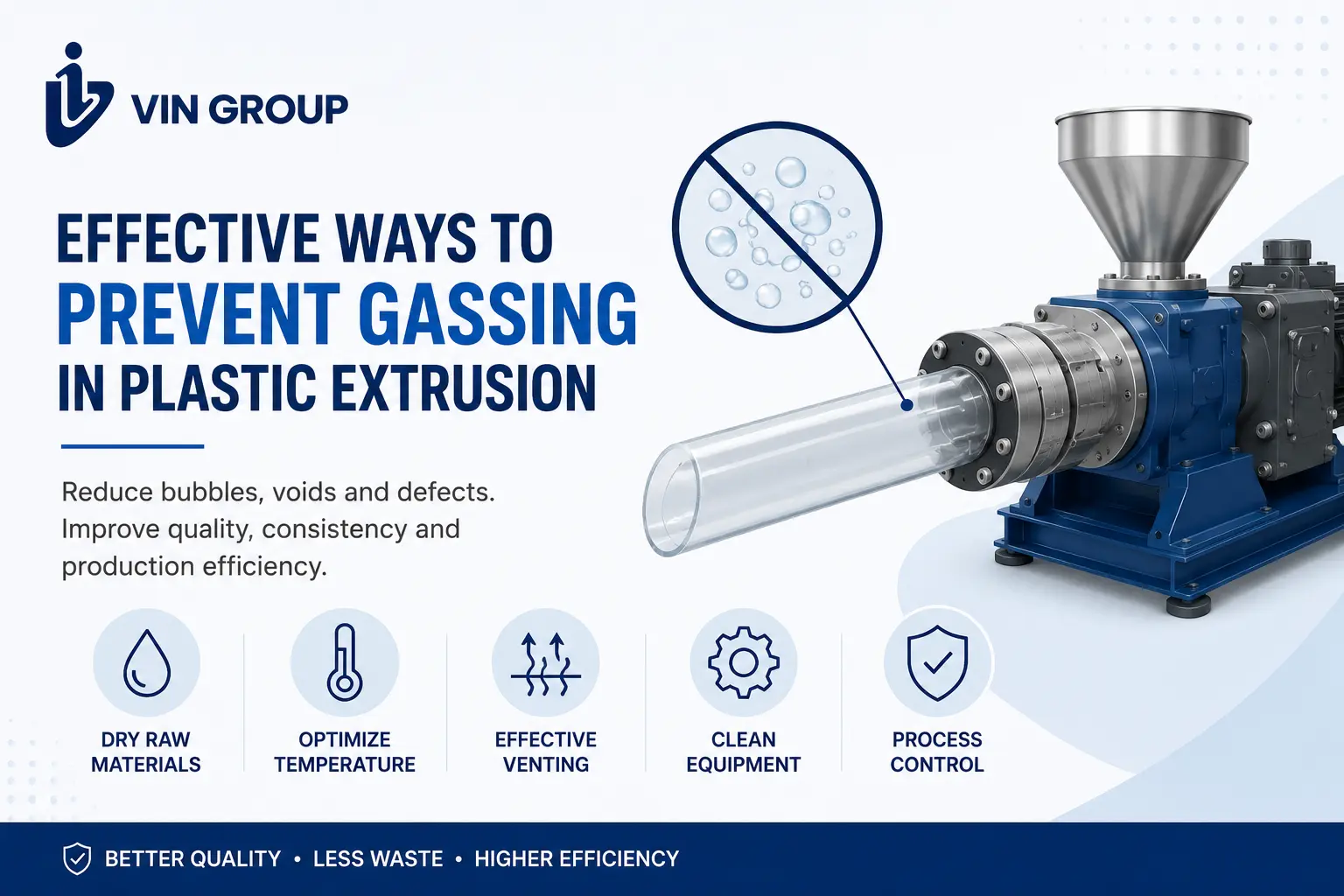 VIN GROUP

EFFECTIVE WAYS TO
PREVENT GASSING
IN PLASTIC EXTRUSION

Reduce bubbles, voids and defects. Improve quality, consistency and production efficiency.

DRY RAW MATERIALS

OPTIMIZE TEMPERATURE

EFFECTIVE VENTING

CLEAN EQUIPMENT

PROCESS CONTROL

BETTER QUALITY • LESS WASTE • HIGHER EFFICIENCY